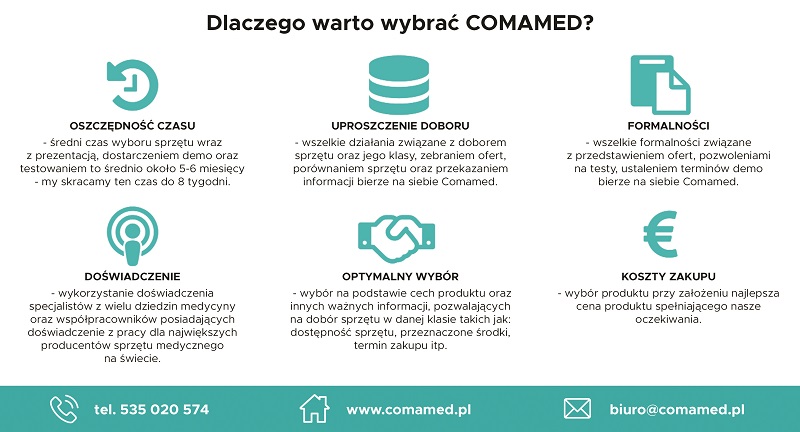 Dlaczego warto wybrać COMAMED?

OSZCZĘDNOŚĆ CZASU
- średni czas wyboru sprzętu wraz z prezentacją, dostarczeniem demo oraz testowaniem to średnio około 5-6 miesięcy - my skracamy ten czas do 8 tygodni.

UPROSZCZENIE DOBORU
- wszelkie działania związane z doborem sprzętu oraz jego klasy, zebraniem ofert, porównaniem sprzętu oraz przekazaniem informacji bierze na siebie Comamed.

FORMALNOŚCI
- wszelkie formalności związane z przedstawieniem ofert, pozwoleniami na testy, ustaleniem terminów demo bierze na siebie Comamed.

DOŚWIADCZENIE
- wykorzystanie doświadczenia specjalistów z wielu dziedzin medycyny oraz współpracowników posiadających doświadczenie z pracy dla największych producentów sprzętu medycznego na świecie.

OPTYMALNY WYBÓR
- wybór na podstawie cech produktu oraz innych ważnych informacji, pozwalających na dobór sprzętu w danej klasie takich jak: dostępność sprzętu, przeznaczone środki, termin zakupu itp.

KOSZTY ZAKUPU
- wybór produktu przy założeniu najlepsza cena produktu spełniającego nasze oczekiwania.

tel. 535 020 574

www.comamed.pl

biuro@comamed.pl